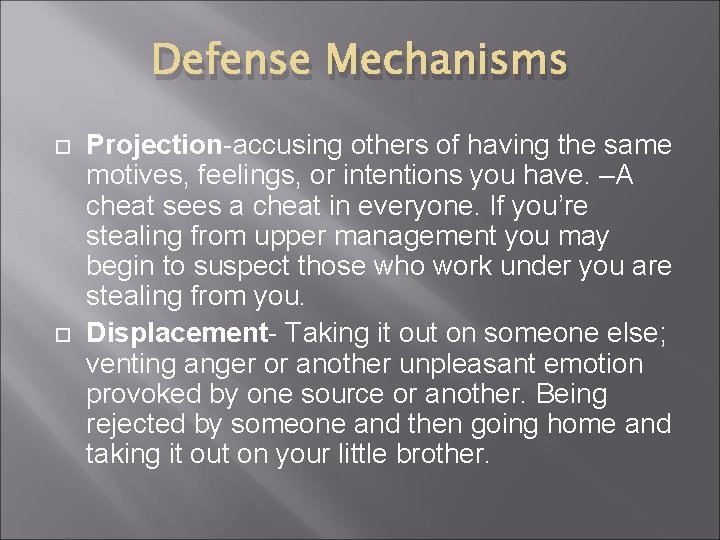 Defense Mechanisms

Projection-accusing others of having the same motives, feelings, or intentions you have. –A cheat sees a cheat in everyone. If you're stealing from upper management you may begin to suspect those who work under you are stealing from you.

Displacement- Taking it out on someone else; venting anger or another unpleasant emotion provoked by one source or another. Being rejected by someone and then going home and taking it out on your little brother.